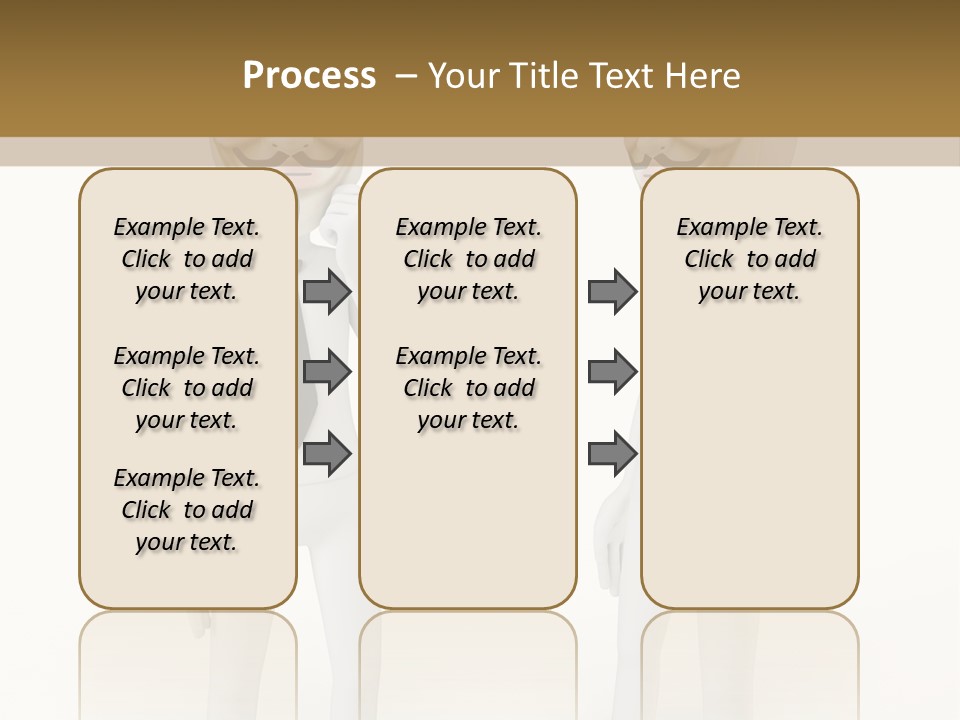 Process – Your Title Text Here

Example Text. Click to add your text.

Example Text. Click to add your text.

Example Text. Click to add your text.

Example Text. Click to add your text.

Example Text. Click to add your text.

Example Text. Click to add your text.